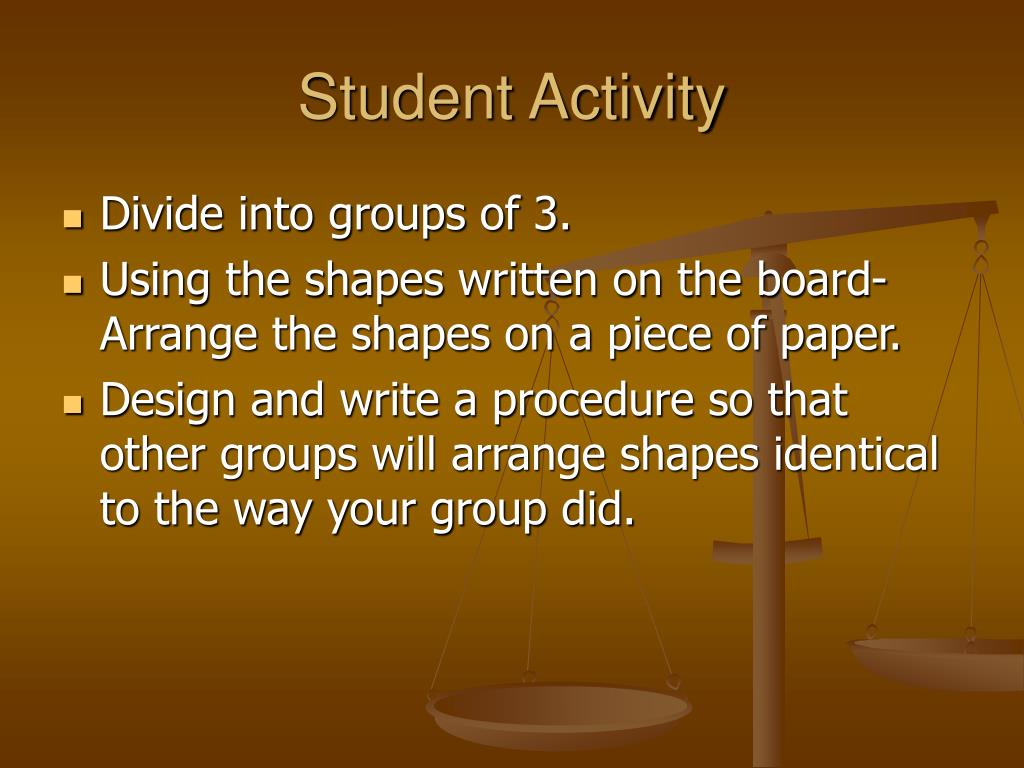 Student Activity

- Divide into groups of 3.
- Using the shapes written on the board- Arrange the shapes on a piece of paper.
- Design and write a procedure so that other groups will arrange shapes identical to the way your group did.